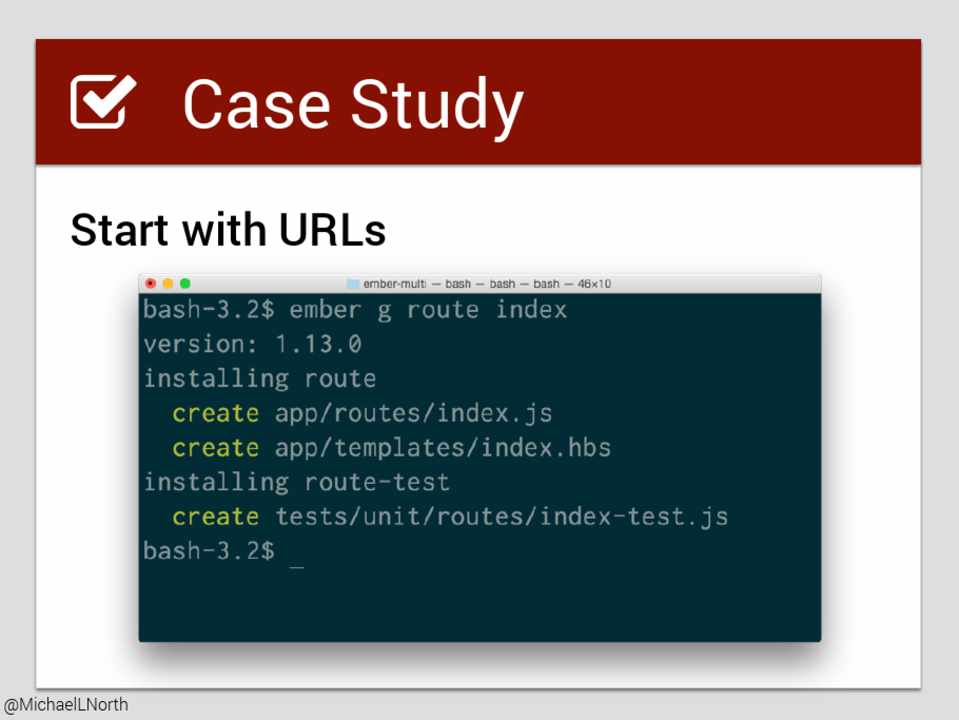 Case Study

Start with URLs

ember-multi — bash — bash — bash — 46×10

bash-3.2$ ember g route index
version: 1.13.0
installing route
  create app/routes/index.js
  create app/templates/index.hbs
installing route-test
  create tests/unit/routes/index-test.js
bash-3.2$ _

@MichaelLNorth